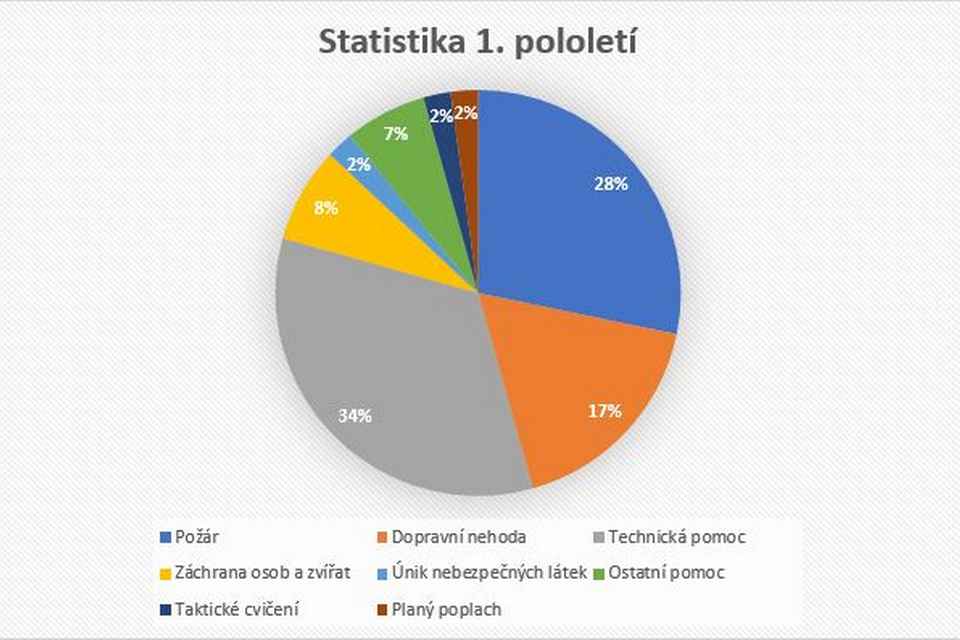 Statistika 1. pololetí

28%
17%
34%
8%
2%
7%
2%
2%

Požár
Dopravní nehoda
Technická pomoc
Záchrana osob a zvířat
Únik nebezpečných látek
Ostatní pomoc
Taktické cvičení
Planý poplach